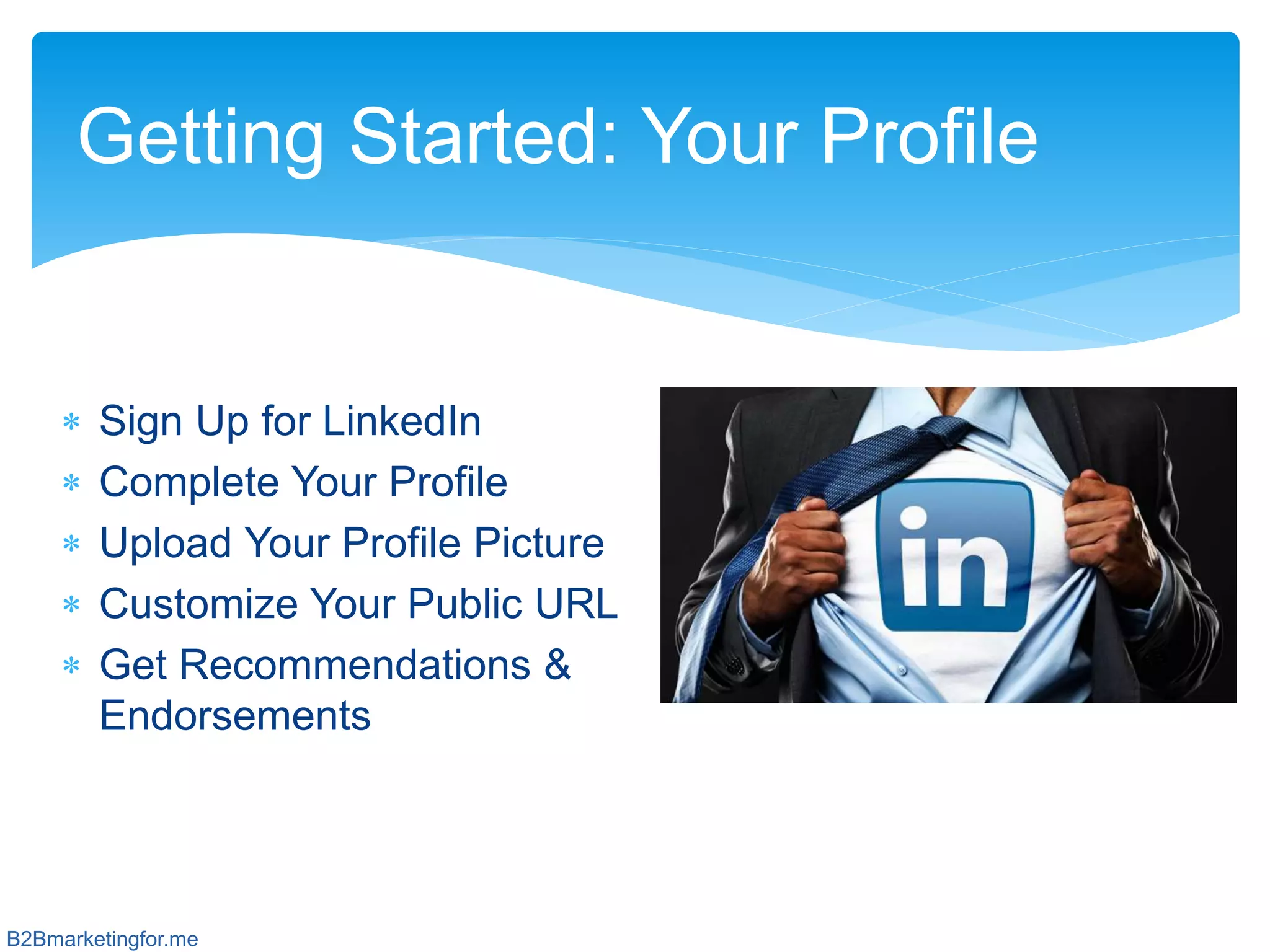 Getting Started: Your Profile

* Sign Up for LinkedIn
* Complete Your Profile
* Upload Your Profile Picture
* Customize Your Public URL
* Get Recommendations & Endorsements

in

B2Bmarketingfor.me